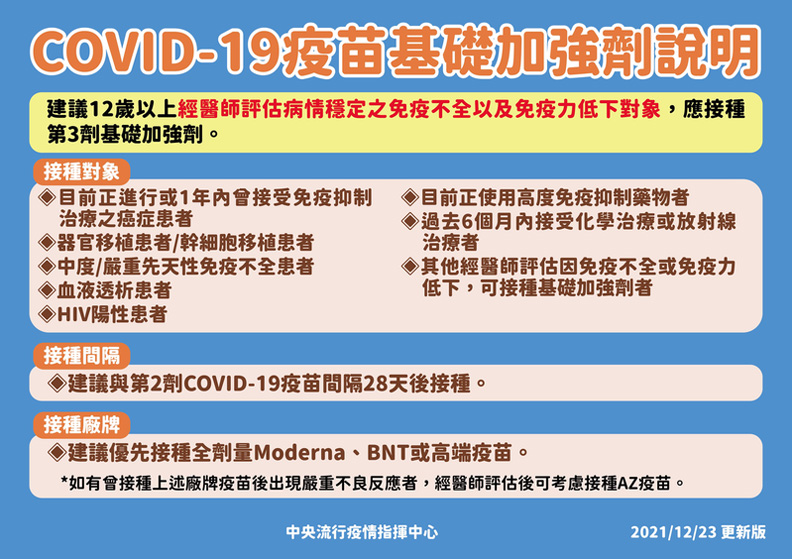 COVID-19疫苗基礎加強劑說明

建議12歲以上經醫師評估病情穩定之免疫不全以及免疫力低下對象，應接種第3劑基礎加強劑。

接種對象

◈目前正進行或1年內曾接受免疫抑制治療之癌症患者
◈器官移植患者/幹細胞移植患者
◈中度/嚴重先天性免疫不全患者
◈血液透析患者
◈HIV陽性患者

◈目前正使用高度免疫抑制藥物者
◈過去6個月內接受化學治療或放射線治療者
◈其他經醫師評估因免疫不全或免疫力低下，可接種基礎加強劑者

接種間隔

◈建議與第2劑COVID-19疫苗間隔28天後接種。

接種廠牌

◈建議優先接種全劑量Moderna、BNT或高端疫苗。
*如有曾接種上述廠牌疫苗後出現嚴重不良反應者，經醫師評估後可考慮接種AZ疫苗。

中央流行疫情指揮中心

2021/12/23 更新版